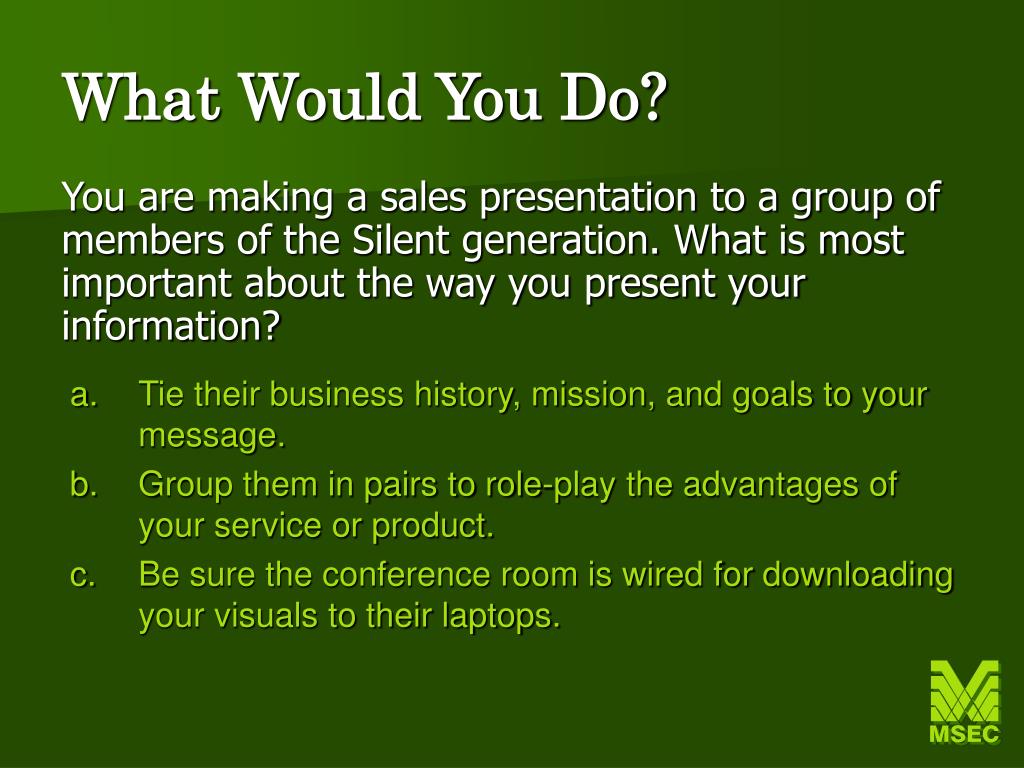 What Would You Do?

You are making a sales presentation to a group of members of the Silent generation. What is most important about the way you present your information?

a. Tie their business history, mission, and goals to your message.
b. Group them in pairs to role-play the advantages of your service or product.
c. Be sure the conference room is wired for downloading your visuals to their laptops.

MSEC